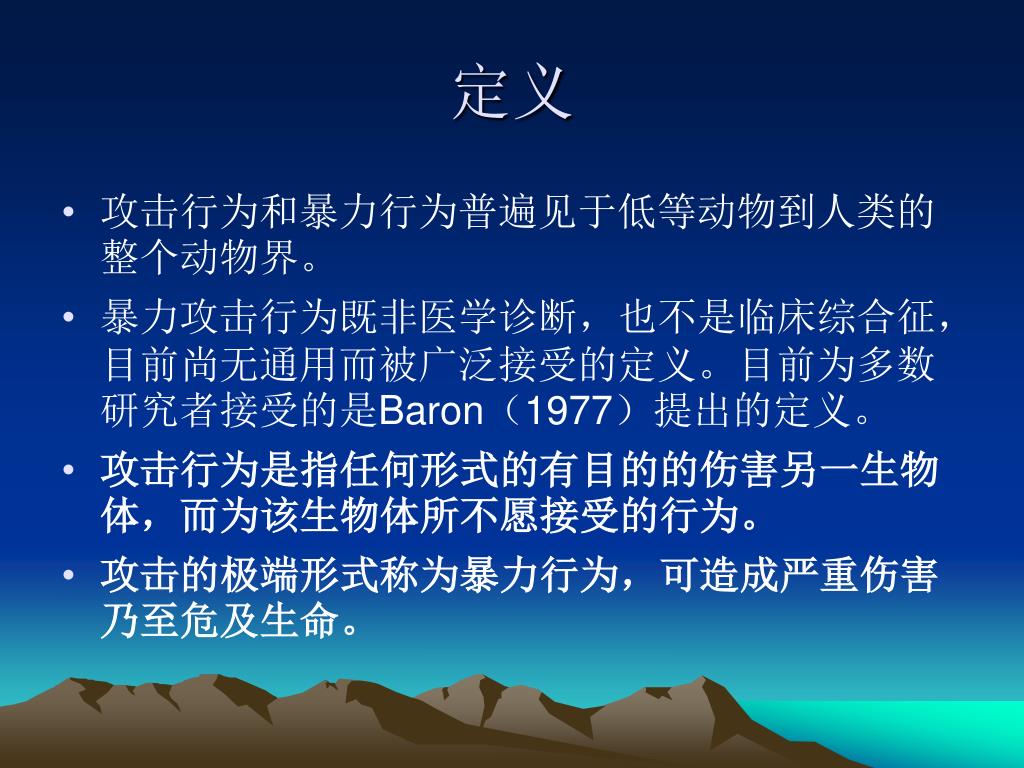 定义

• 攻击行为和暴力行为普遍见于低等动物到人类的整个动物界。

• 暴力攻击行为既非医学诊断，也不是临床综合征，目前尚无通用而被广泛接受的定义。目前为多数研究者接受的是Baron（1977）提出的定义。

• 攻击行为是指任何形式的有目的的伤害另一生物体，而为该生物体所不愿接受的行为。

• 攻击的极端形式称为暴力行为，可造成严重伤害乃至危及生命。